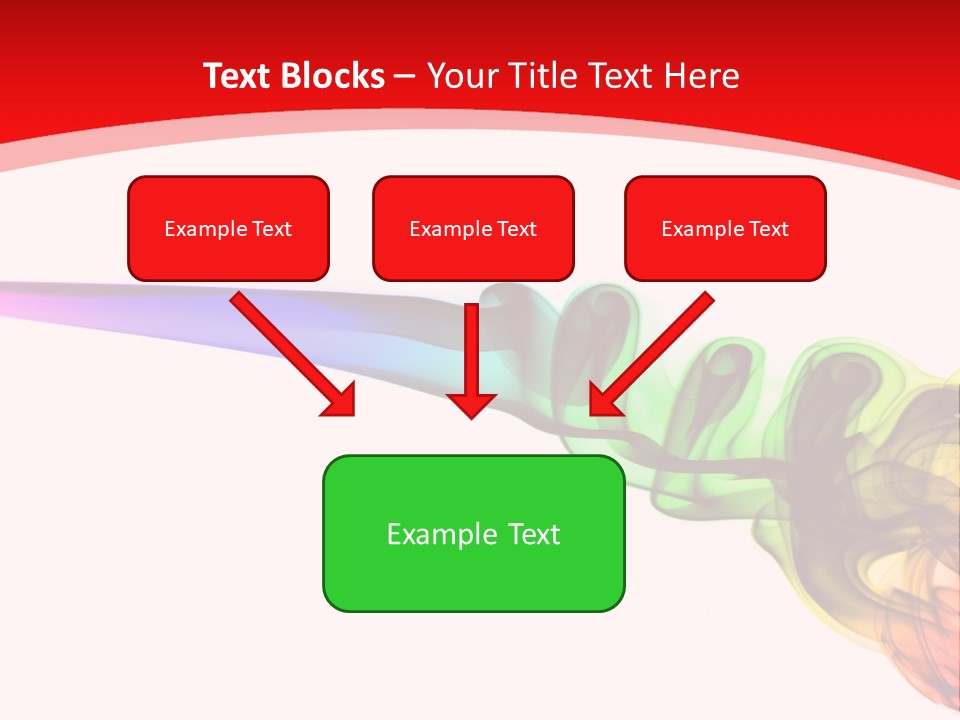 Text Blocks – Your Title Text Here

Example Text

Example Text

Example Text

Example Text